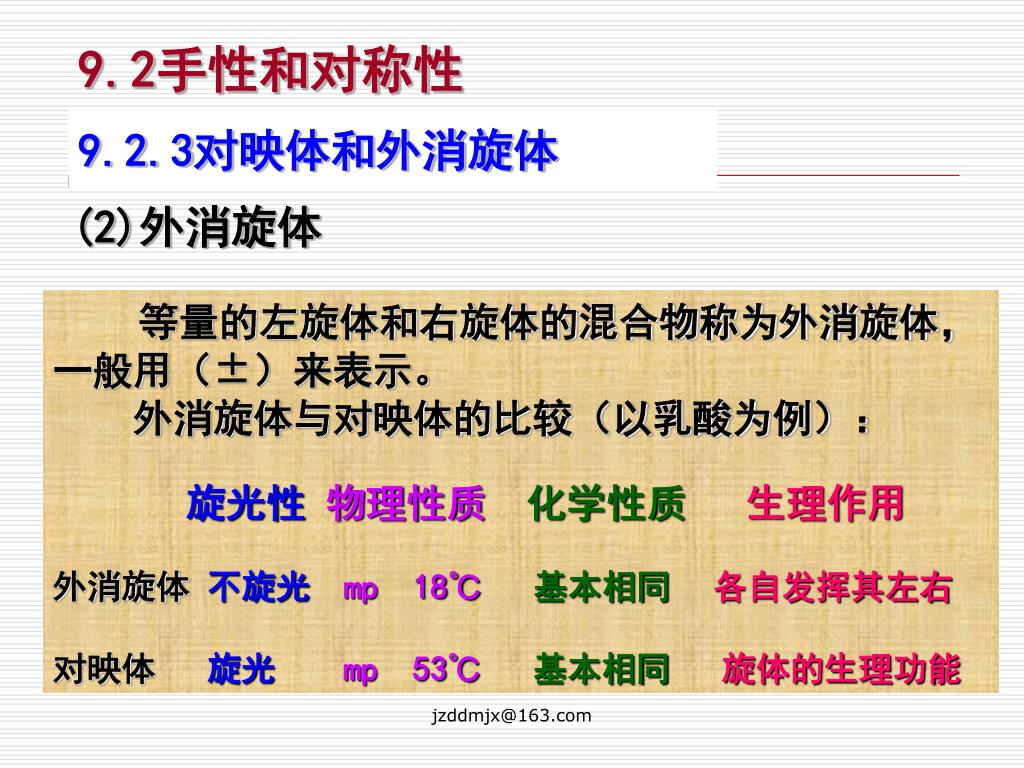 9.2手性和对称性

9.2.3对映体和外消旋体

(2)外消旋体

等量的左旋体和右旋体的混合物称为外消旋体，一般用（±）来表示。

外消旋体与对映体的比较（以乳酸为例）：

| | 旋光性 | 物理性质 | 化学性质 | 生理作用 |
|---|---|---|---|---|
| 外消旋体 | 不旋光 | mp 18°C | 基本相同 | 各自发挥其左右 |
| 对映体 | 旋光 | mp 53°C | 基本相同 | 旋体的生理功能 |

jzddmjx@163.com